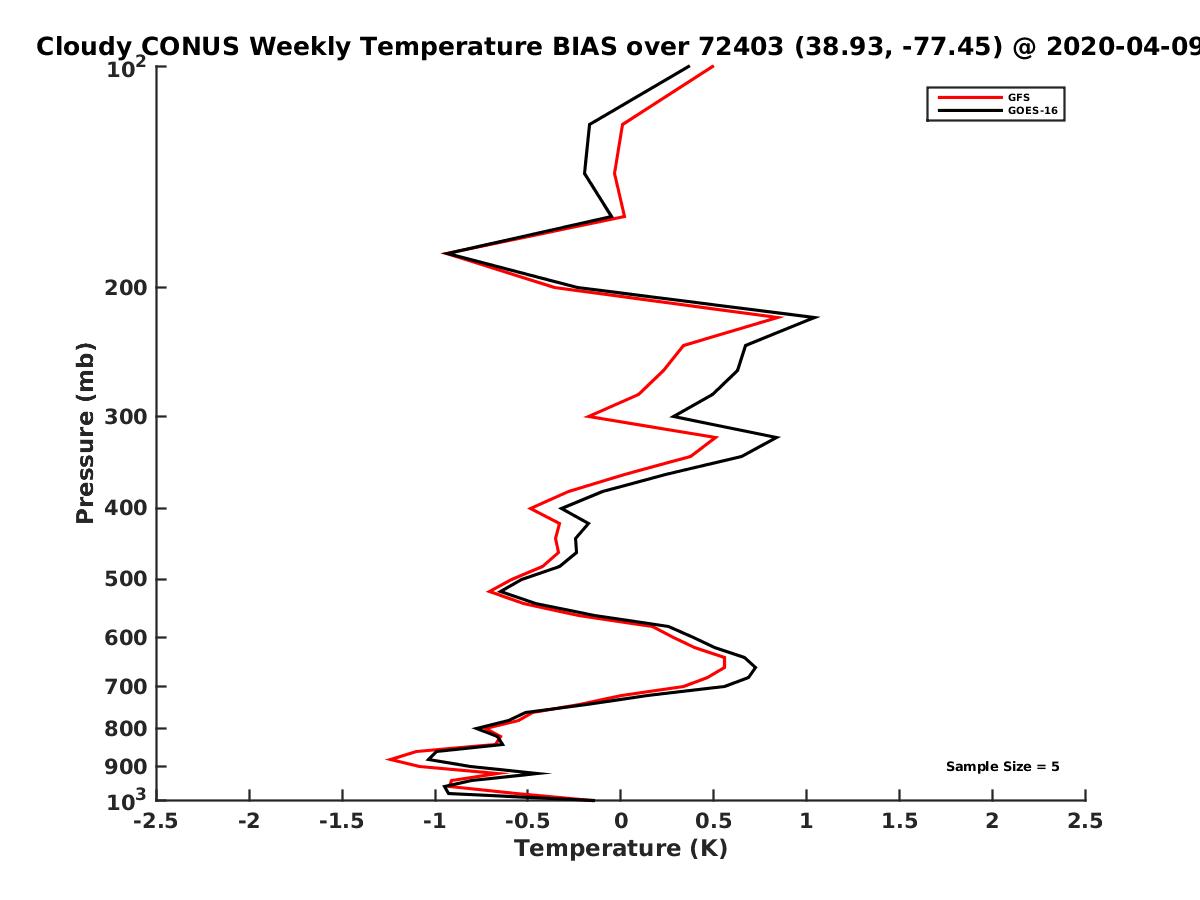 Cloudy CONUS Weekly Temperature BIAS over 72403 (38.93, -77.45) @ 2020-04-09

GFS
GOES-16

Pressure (mb)

$10^2$
200
300
400
500
600
700
800
900
$10^3$

Sample Size = 5

-2.5 -2 -1.5 -1 -0.5 0 0.5 1 1.5 2 2.5
Temperature (K)